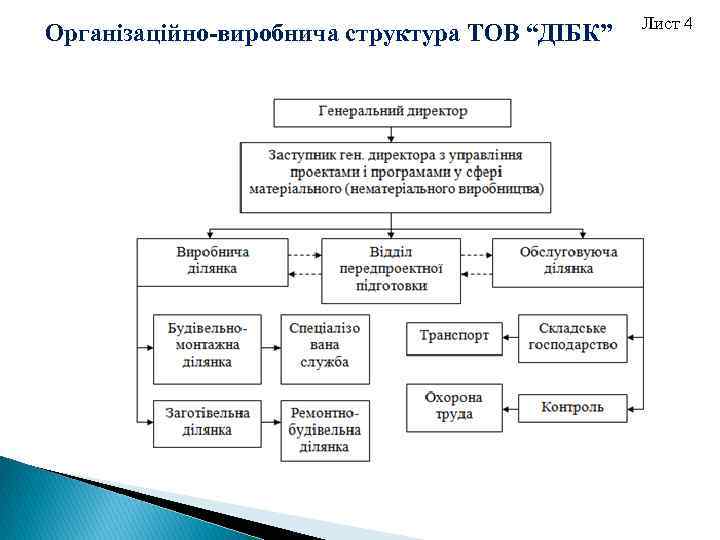 Організаційно-виробнича структура ТОВ “ДІБК”

Лист 4

Генеральний директор

Заступник ген. директора з управління проектами і програмами у сфері матеріального (нематеріального виробництва)

Виробнича ділянка

Відділ передпроектної підготовки

Обслуговуюча ділянка

Будівельно-монтажна ділянка

Спеціалізована служба

Заготівельна ділянка

Ремонтно-будівельна ділянка

Транспорт

Складське господарство

Охорона труда

Контроль